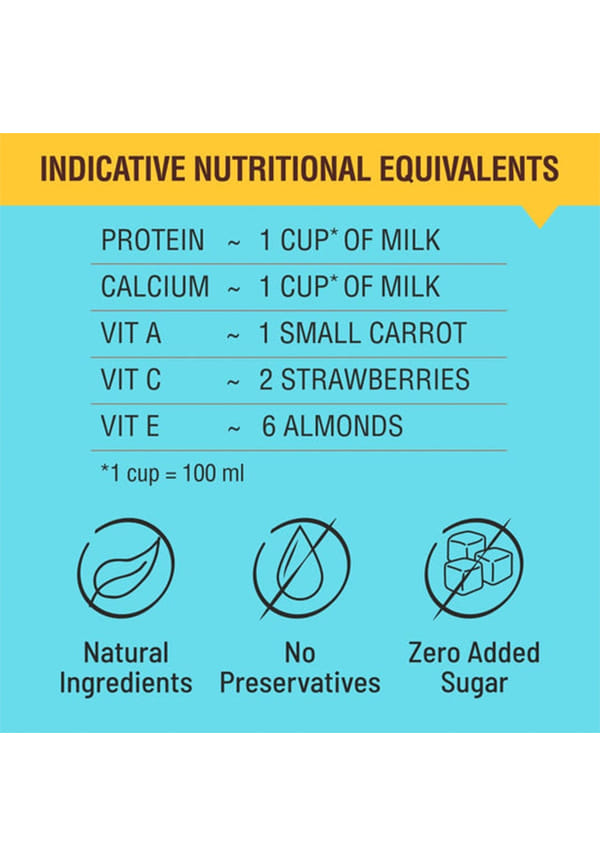 INDICATIVE NUTRITIONAL EQUIVALENTS

PROTEIN ~ 1 CUP* OF MILK
CALCIUM ~ 1 CUP* OF MILK
VIT A ~ 1 SMALL CARROT
VIT C ~ 2 STRAWBERRIES
VIT E ~ 6 ALMONDS

*1 cup = 100 ml

Natural Ingredients

No Preservatives

Zero Added Sugar